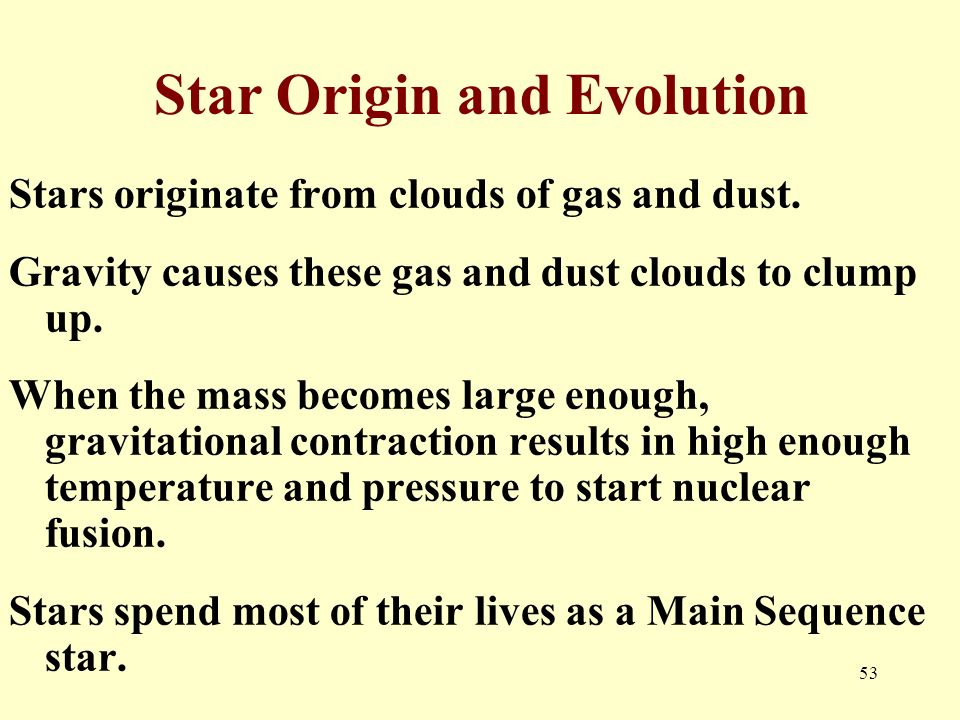 Star Origin and Evolution

Stars originate from clouds of gas and dust.

Gravity causes these gas and dust clouds to clump up.

When the mass becomes large enough, gravitational contraction results in high enough temperature and pressure to start nuclear fusion.

Stars spend most of their lives as a Main Sequence star.

53